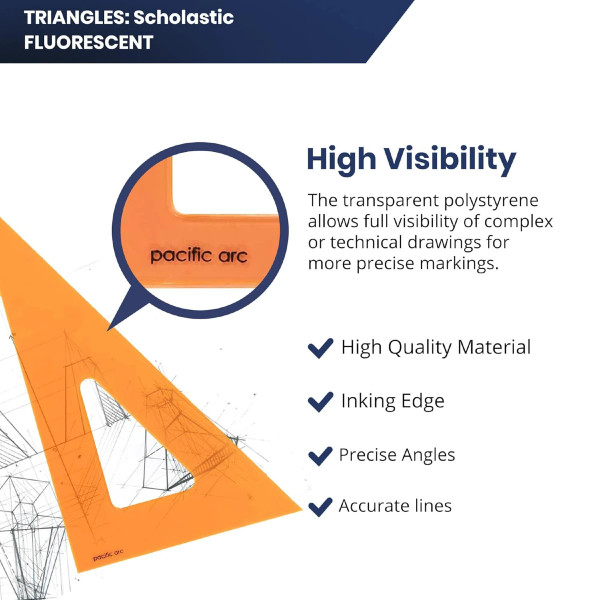 TRIANGLES: Scholastic FLUORESCENT

pacific arc

High Visibility

The transparent polystyrene allows full visibility of complex or technical drawings for more precise markings.

High Quality Material

Inking Edge

Precise Angles

Accurate lines

pacific arc